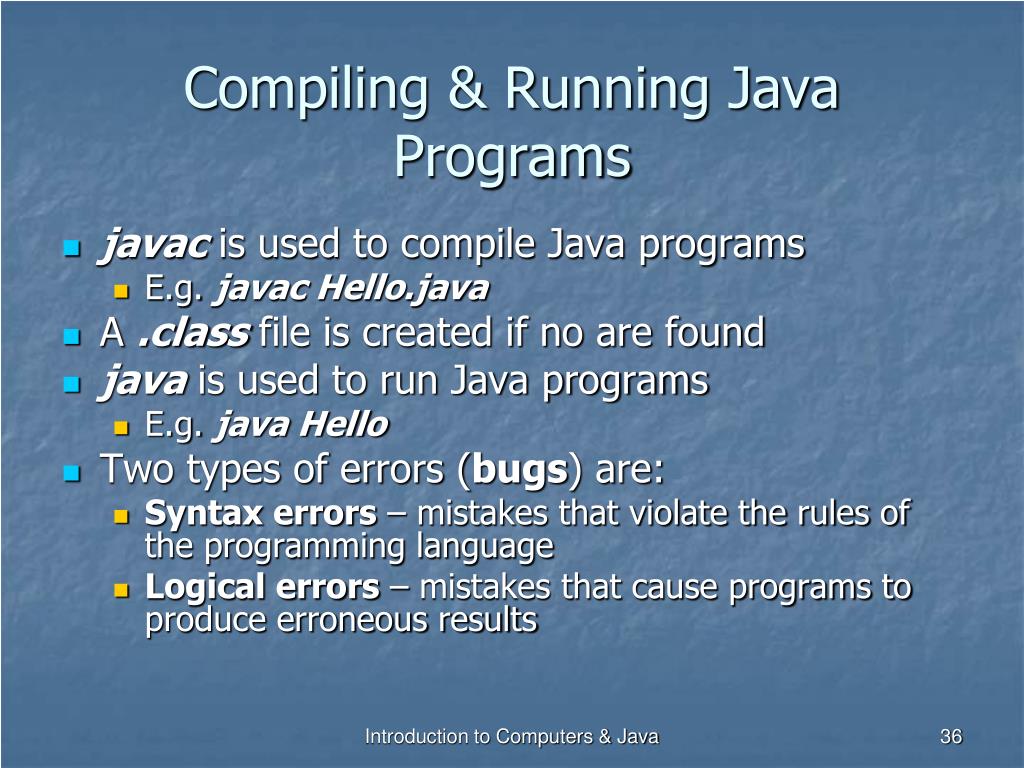 Compiling & Running Java Programs

javac is used to compile Java programs
E.g. javac Hello.java
A .class file is created if no are found
java is used to run Java programs
E.g. java Hello
Two types of errors (bugs) are:
Syntax errors – mistakes that violate the rules of the programming language
Logical errors – mistakes that cause programs to produce erroneous results

Introduction to Computers & Java

36